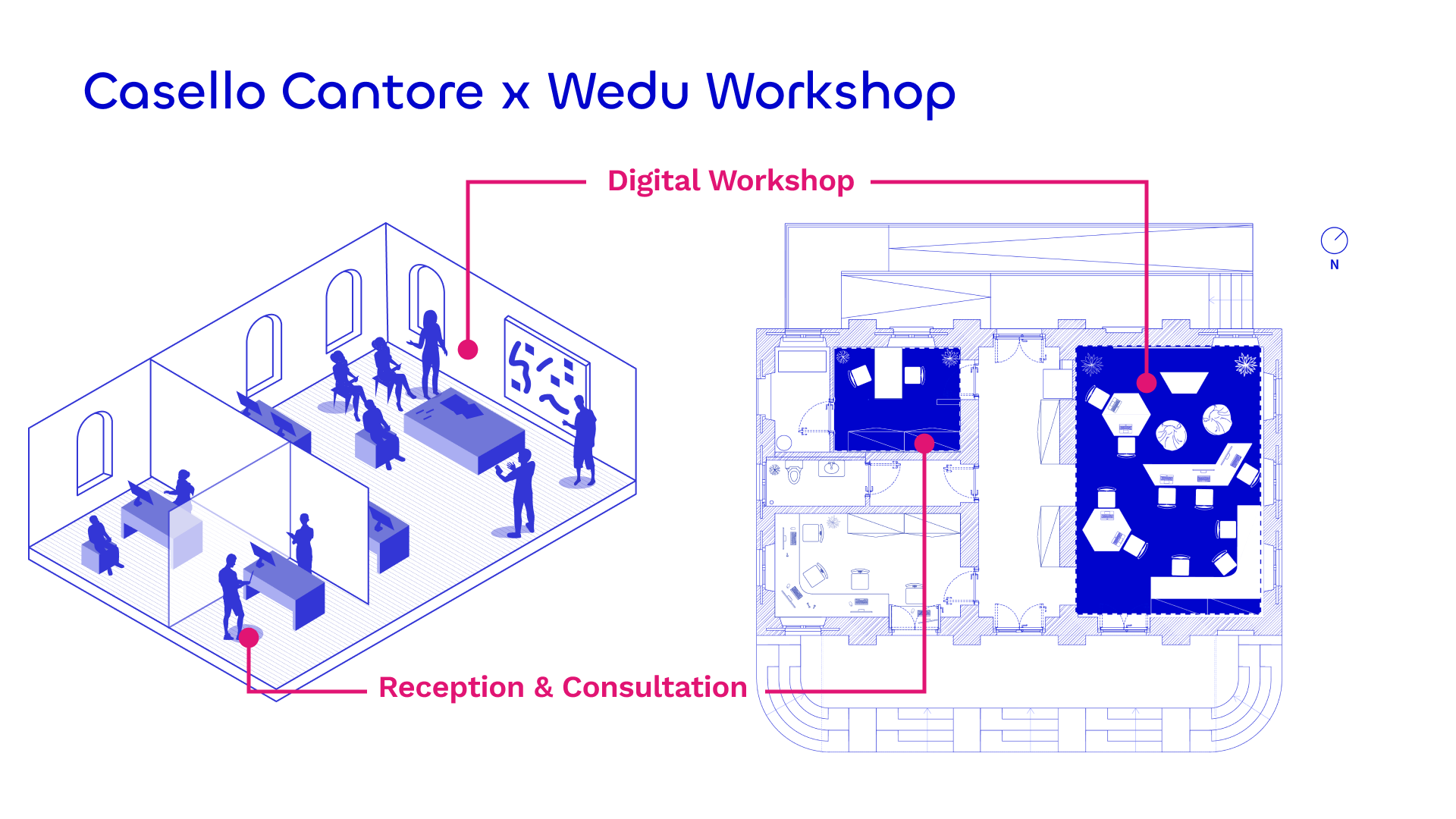 Casello Cantore x Wedu Workshop

Digital Workshop

N

Reception & Consultation